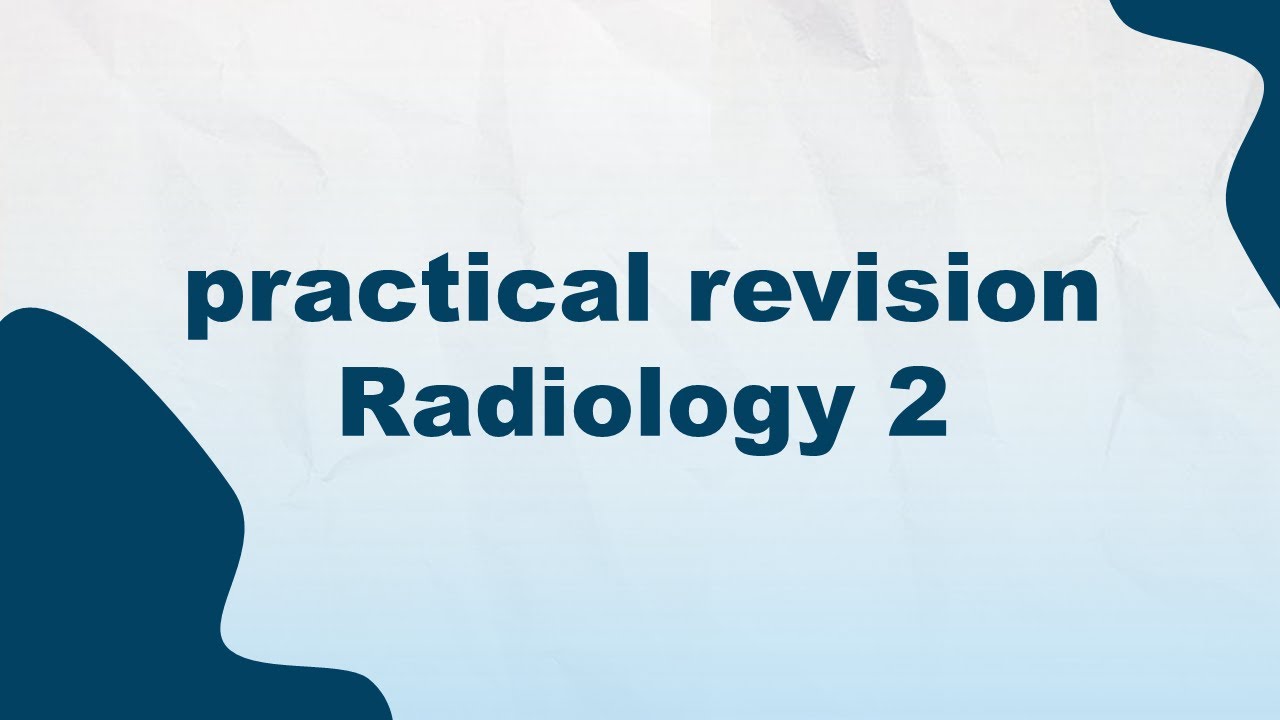 practical revision
Radiology 2